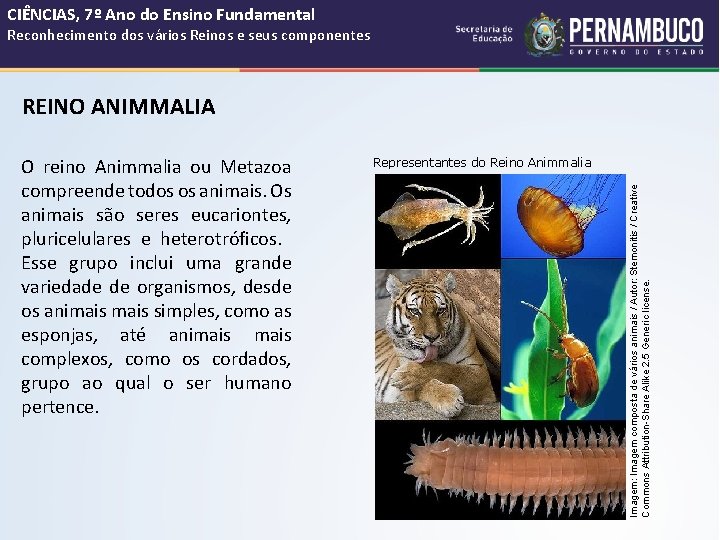 CIÊNCIAS, 7º Ano do Ensino Fundamental
Reconhecimento dos vários Reinos e seus componentes

Secretaria de Educação

PERNAMBUCO
GOVERNO DO ESTADO

REINO ANIMMALIA

O reino Animmalia ou Metazoa compreende todos os animais. Os animais são seres eucariontes, pluricelulares e heterotróficos. Esse grupo inclui uma grande variedade de organismos, desde os animais mais simples, como as esponjas, até animais mais complexos, como os cordados, grupo ao qual o ser humano pertence.

Representantes do Reino Animmalia

Imagem: Imagem composta de vários animais / Autor: Stemonitis / Creative Commons Attribution-Share Alike 2.5 Generic license.